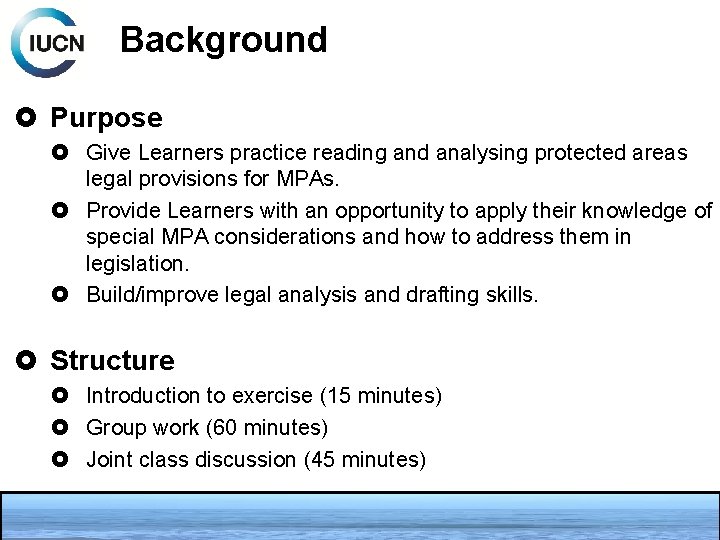 IUCN

Background

Purpose

Give Learners practice reading and analysing protected areas legal provisions for MPAs.

Provide Learners with an opportunity to apply their knowledge of special MPA considerations and how to address them in legislation.

Build/improve legal analysis and drafting skills.

Structure

Introduction to exercise (15 minutes)

Group work (60 minutes)

Joint class discussion (45 minutes)